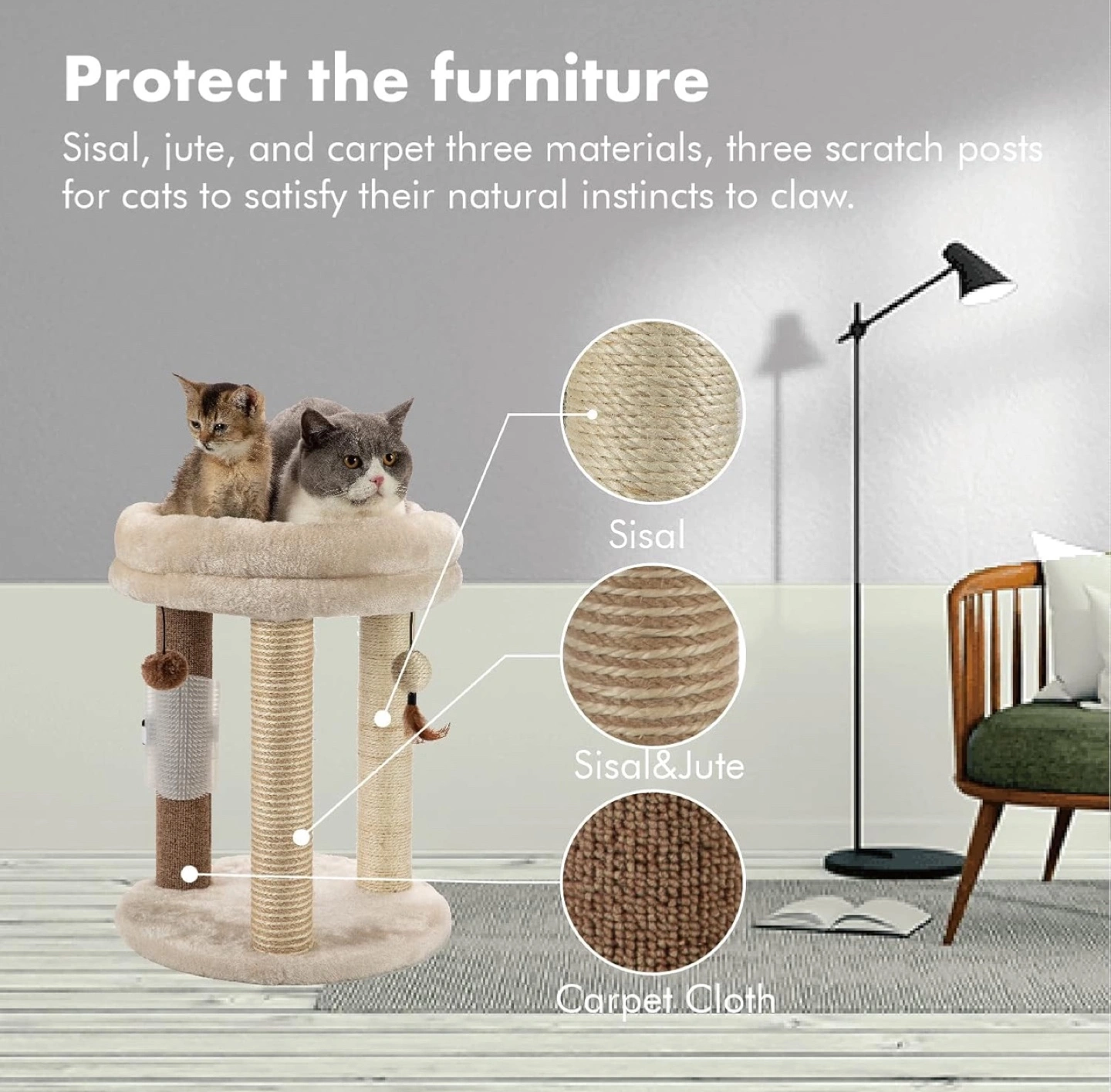 Protect the furniture

Sisal, jute, and carpet three materials, three scratch posts for cats to satisfy their natural instincts to claw.

Sisal

Sisal&Jute

Carpet Cloth